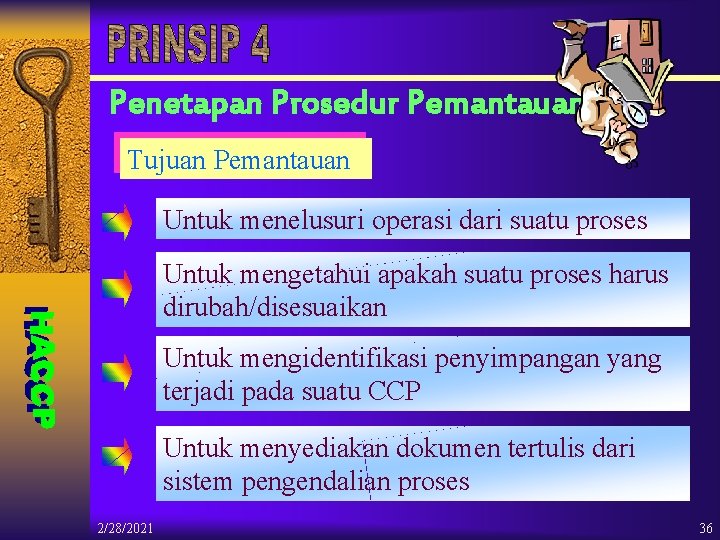 PRINSIP 4

Penetapan Prosedur Pemantauan

Tujuan Pemantauan

Untuk menelusuri operasi dari suatu proses

Untuk mengetahui apakah suatu proses harus dirubah/disesuaikan

Untuk mengidentifikasi penyimpangan yang terjadi pada suatu CCP

Untuk menyediakan dokumen tertulis dari sistem pengendalian proses

HACCP

2/28/2021

36